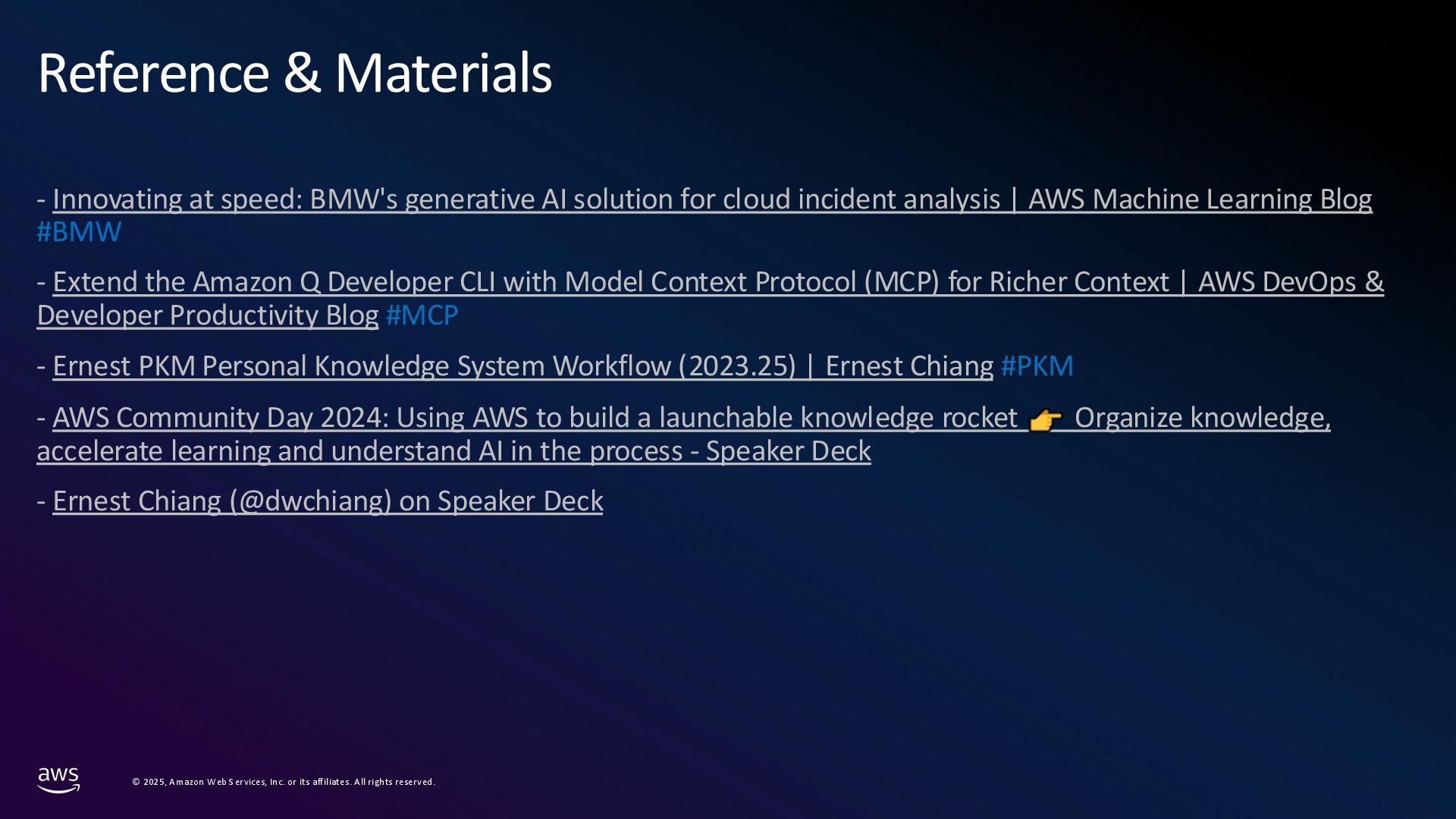 Reference & Materials

- Innovating at speed: BMW's generative AI solution for cloud incident analysis | AWS Machine Learning Blog #BMW

- Extend the Amazon Q Developer CLI with Model Context Protocol (MCP) for Richer Context | AWS DevOps & Developer Productivity Blog #MCP

- Ernest PKM Personal Knowledge System Workflow (2023.25) | Ernest Chiang #PKM

- AWS Community Day 2024: Using AWS to build a launchable knowledge rocket 👉 Organize knowledge, accelerate learning and understand AI in the process - Speaker Deck

- Ernest Chiang (@dwchiang) on Speaker Deck

aws

© 2025, Amazon Web Services, Inc. or its affiliates. All rights reserved.